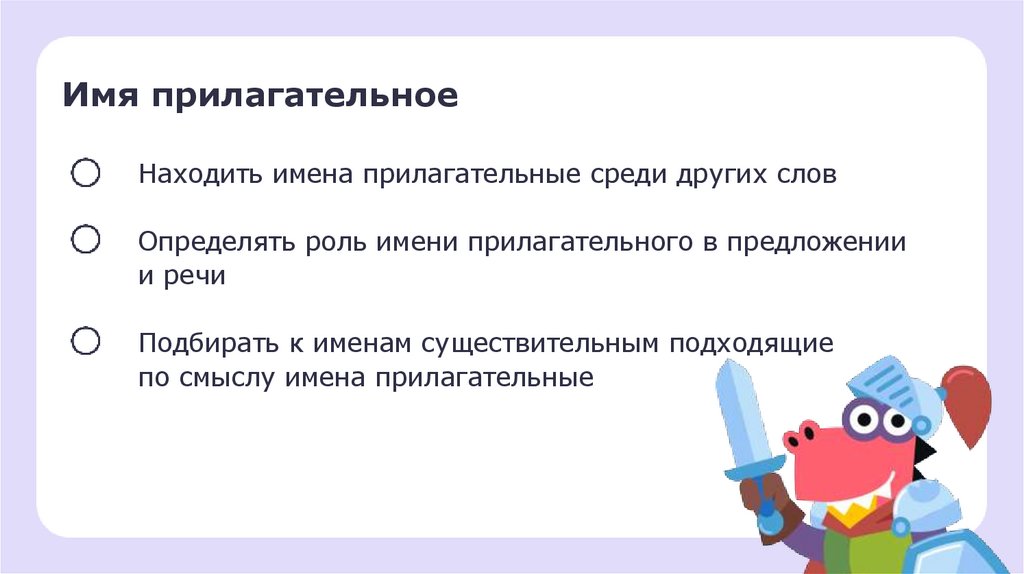 Имя прилагательное

Находить имена прилагательные среди других слов

Определять роль имени прилагательного в предложении и речи

Подбирать к именам существительным подходящие по смыслу имена прилагательные